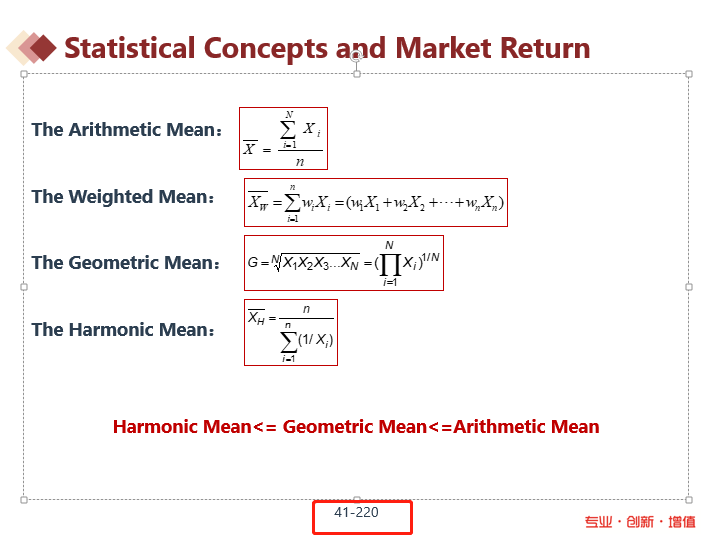 Statistical Concepts and Market Return

The Arithmetic Mean： $\overline{X} = \frac{\sum_{i=1}^{N} X_i}{n}$

The Weighted Mean： $\overline{X_W} = \sum_{i=1}^{n} w_i X_i = (w_1 X_1 + w_2 X_2 + \cdots + w_n X_n)$

The Geometric Mean： $G = \sqrt[N]{X_1 X_2 X_3 \ldots X_N} = (\prod_{i=1}^{N} X_i)^{1/N}$

The Harmonic Mean： $\overline{X_H} = \frac{n}{\sum_{i=1}^{n} (1/X_i)}$

Harmonic Mean<= Geometric Mean<=Arithmetic Mean

41-220

专业 · 创新 · 增值